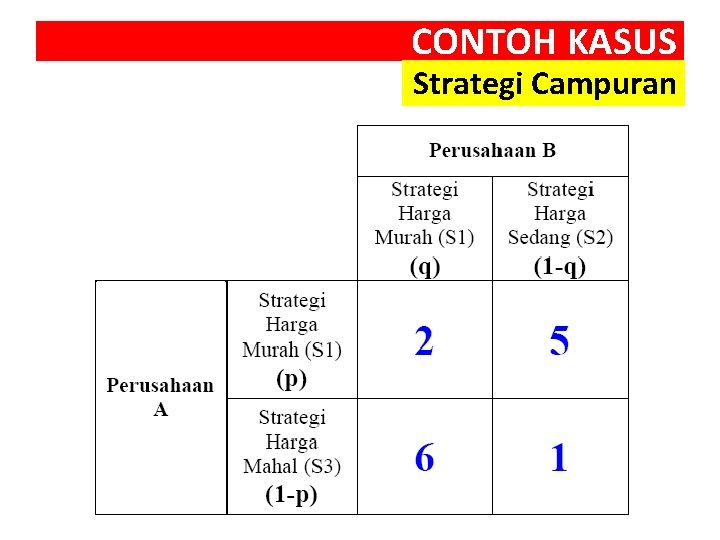 CONTOH KASUS

Strategi Campuran

| | | Perusahaan B | |
|---|---|---|---|
| | | Strategi Harga Murah (S1) (q) | Strategi Harga Sedang (S2) (1-q) |
| Perusahaan A | Strategi Harga Murah (S1) (p) | 2 | 5 |
| | Strategi Harga Mahal (S3) (1-p) | 6 | 1 |